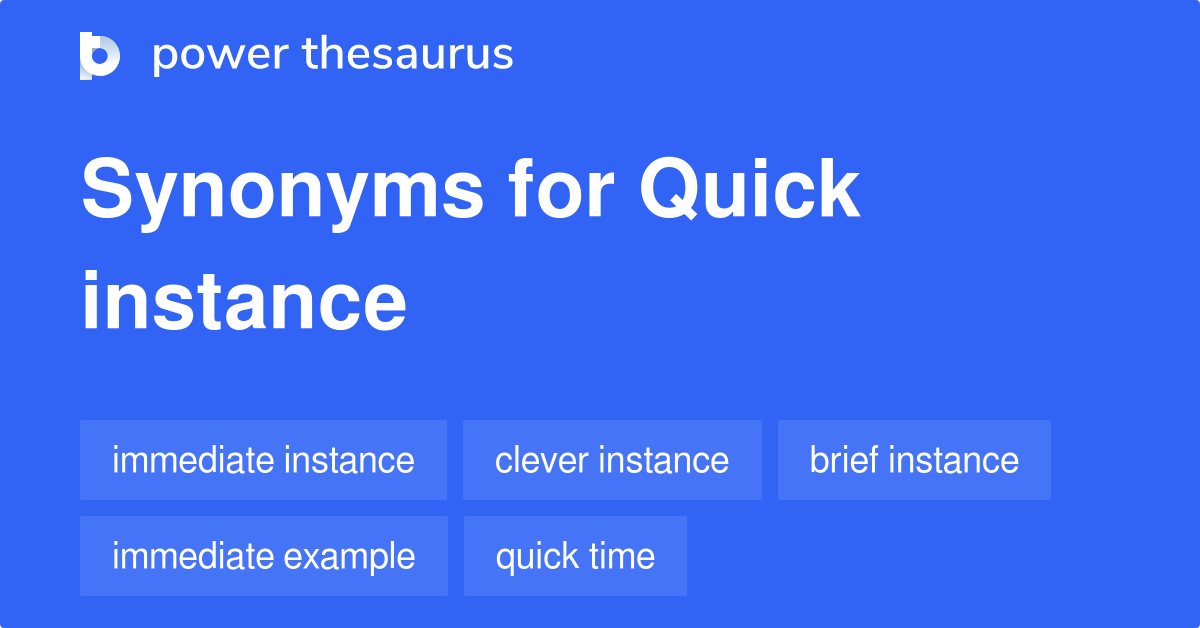 power thesaurus

Synonyms for Quick instance

immediate instance
clever instance
brief instance
immediate example
quick time